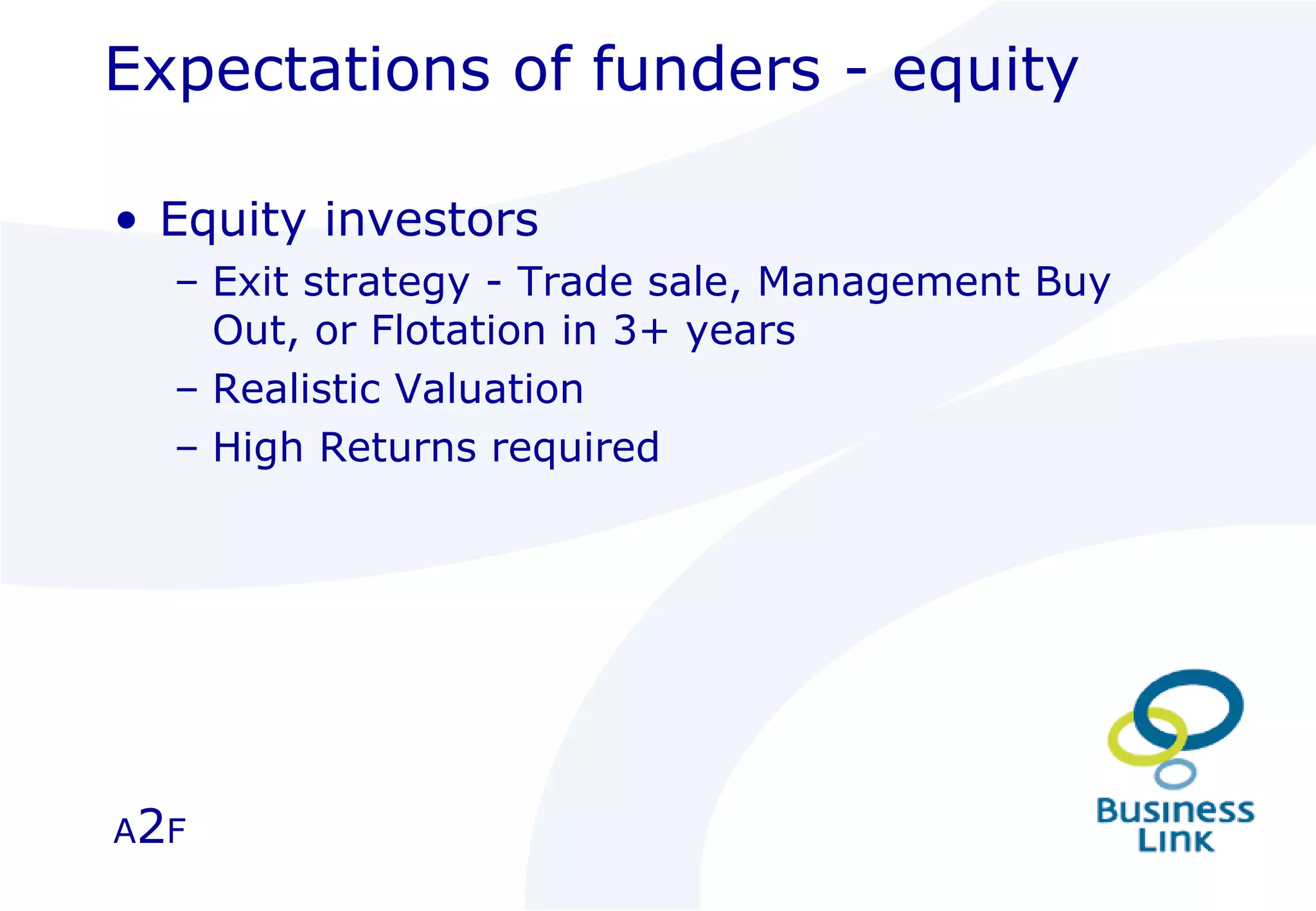 Expectations of funders - equity

• Equity investors
 – Exit strategy - Trade sale, Management Buy Out, or Flotation in 3+ years
 – Realistic Valuation
 – High Returns required

A2F

Business Link